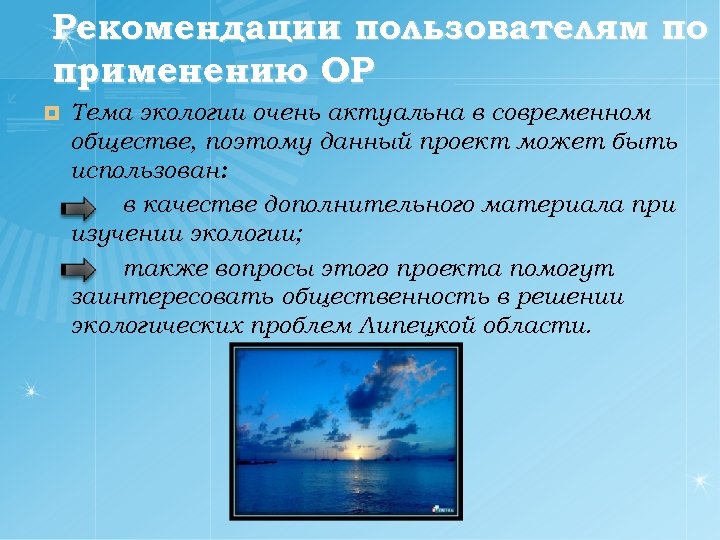 Рекомендации пользователям по применению ОР

Тема экологии очень актуальна в современном обществе, поэтому данный проект может быть использован:

в качестве дополнительного материала при изучении экологии;

также вопросы этого проекта помогут заинтересовать общественность в решении экологических проблем Липецкой области.